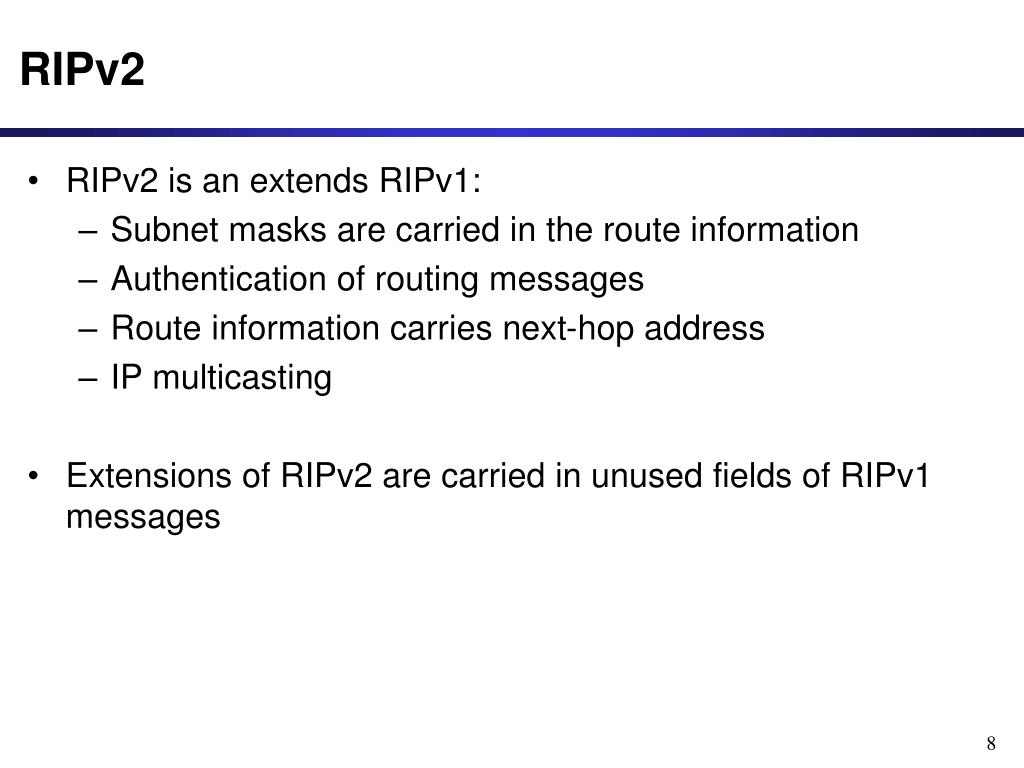 RIPv2

• RIPv2 is an extends RIPv1:
– Subnet masks are carried in the route information
– Authentication of routing messages
– Route information carries next-hop address
– IP multicasting

• Extensions of RIPv2 are carried in unused fields of RIPv1 messages

8